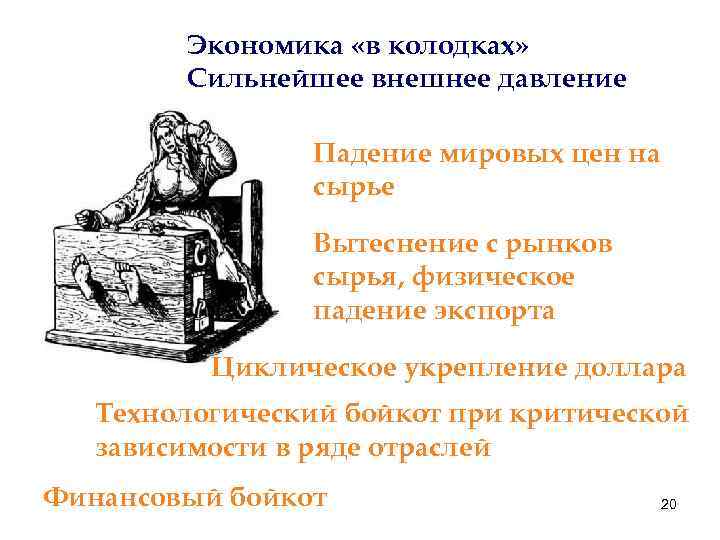 Экономика «в колодках»
Сильнейшее внешнее давление

Падение мировых цен на сырье

Вытеснение с рынков сырья, физическое падение экспорта

Циклическое укрепление доллара

Технологический бойкот при критической зависимости в ряде отраслей

Финансовый бойкот

20